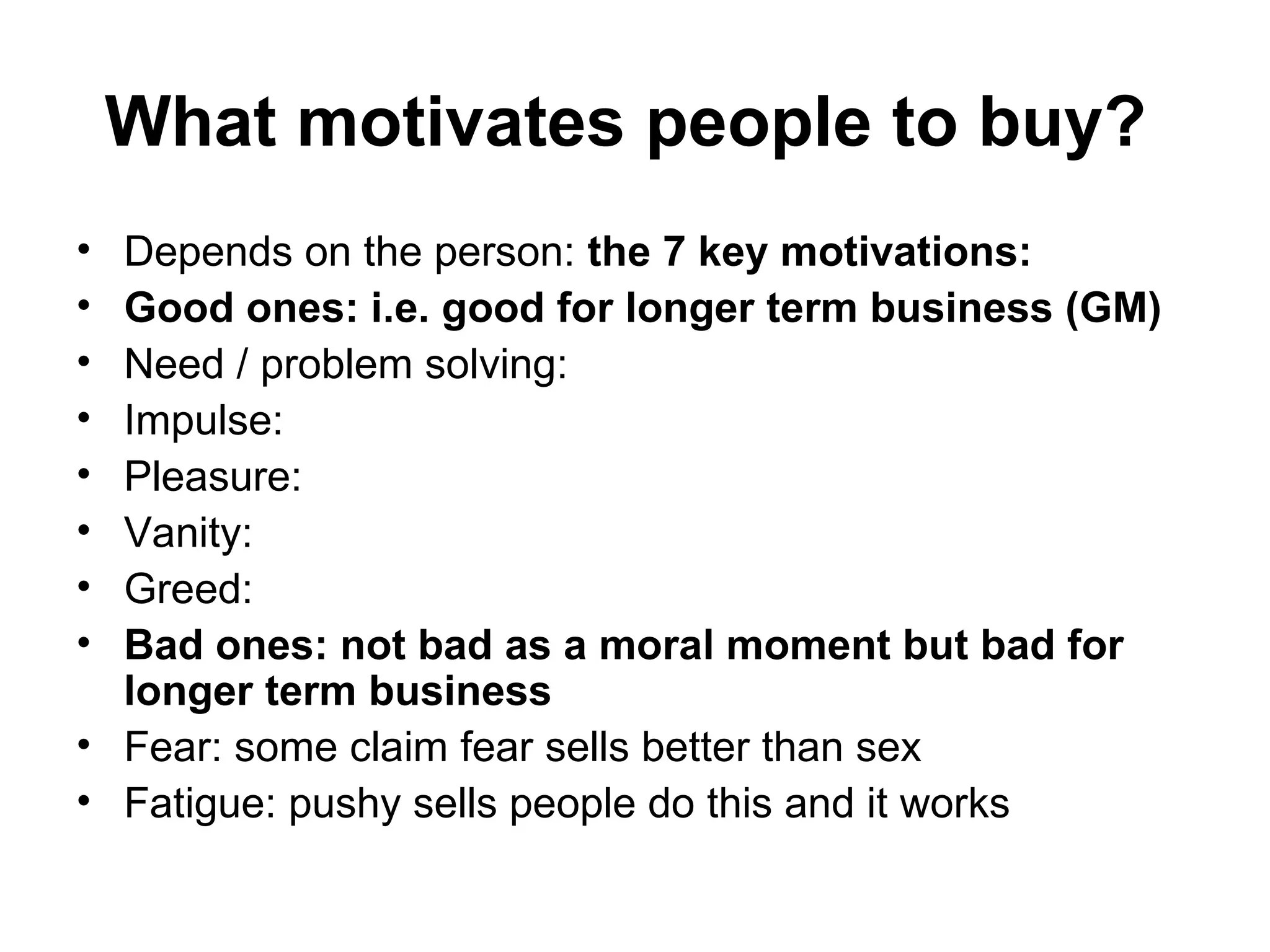 What motivates people to buy?

• Depends on the person: the 7 key motivations:
• Good ones: i.e. good for longer term business (GM)
• Need / problem solving:
• Impulse:
• Pleasure:
• Vanity:
• Greed:
• Bad ones: not bad as a moral moment but bad for longer term business
• Fear: some claim fear sells better than sex
• Fatigue: pushy sells people do this and it works